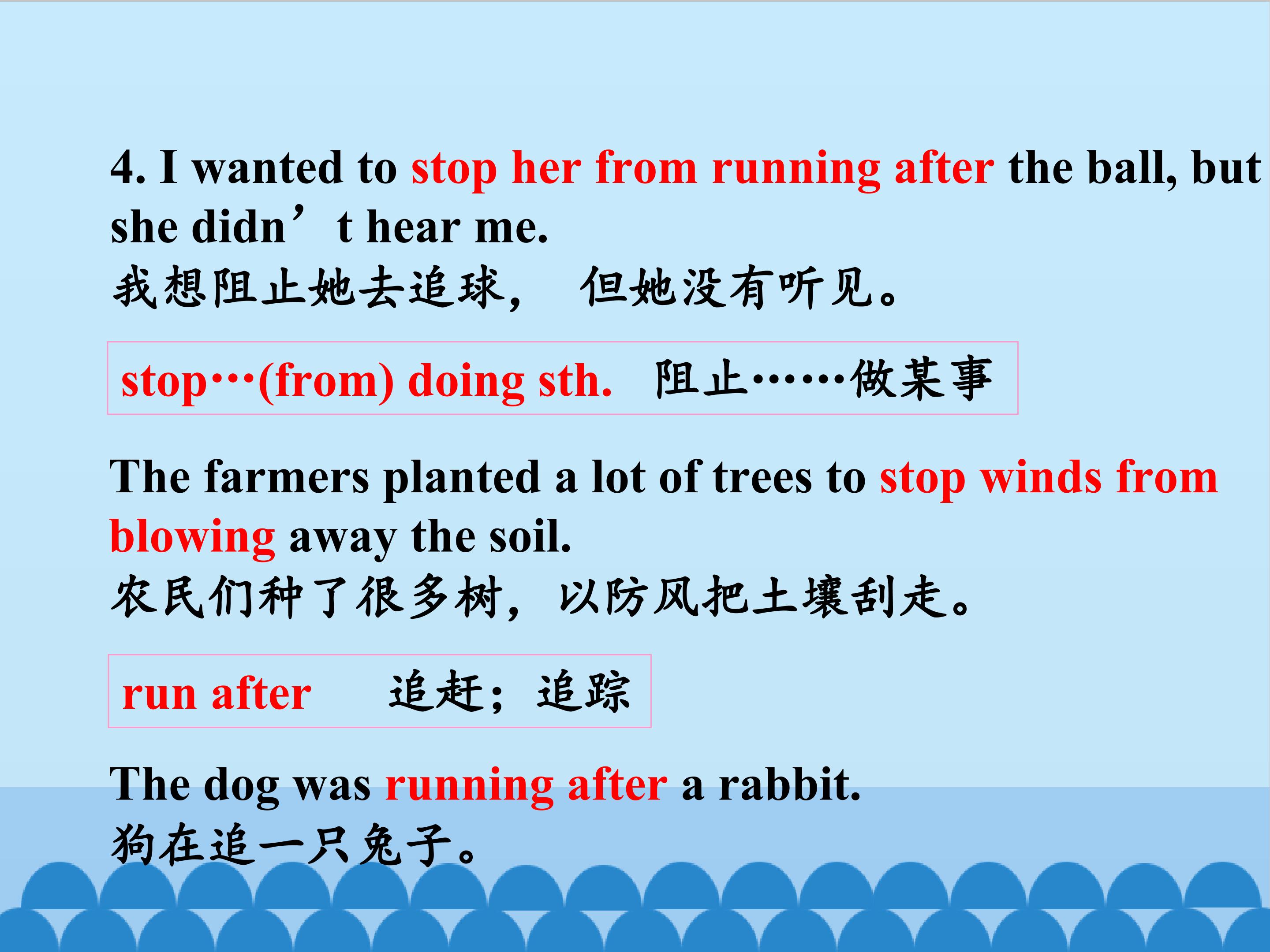 4. I wanted to stop her from running after the ball, but she didn't hear me.
我想阻止她去追球，但她没有听见。

stop…(from) doing sth. 阻止……做某事

The farmers planted a lot of trees to stop winds from blowing away the soil.
农民们种了很多树，以防风把土壤刮走。

run after 追赶；追踪

The dog was running after a rabbit.
狗在追一只兔子。